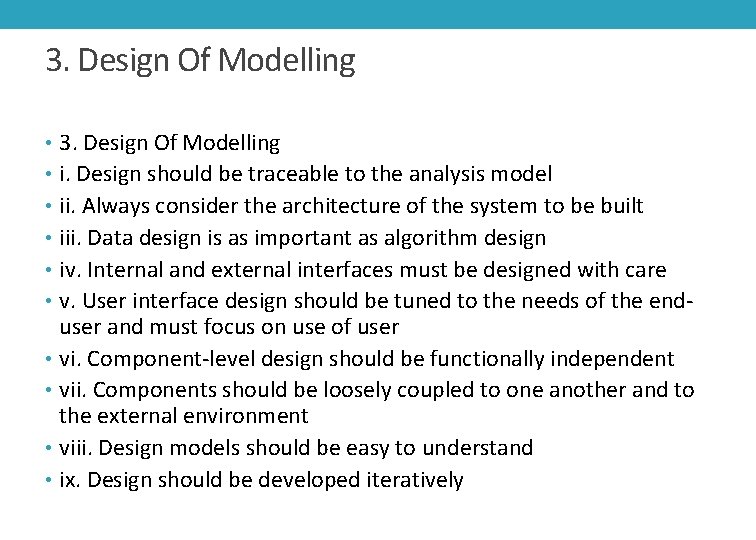 3. Design Of Modelling

• 3. Design Of Modelling
• i. Design should be traceable to the analysis model
• ii. Always consider the architecture of the system to be built
• iii. Data design is as important as algorithm design
• iv. Internal and external interfaces must be designed with care
• v. User interface design should be tuned to the needs of the end-user and must focus on use of user
• vi. Component-level design should be functionally independent
• vii. Components should be loosely coupled to one another and to the external environment
• viii. Design models should be easy to understand
• ix. Design should be developed iteratively